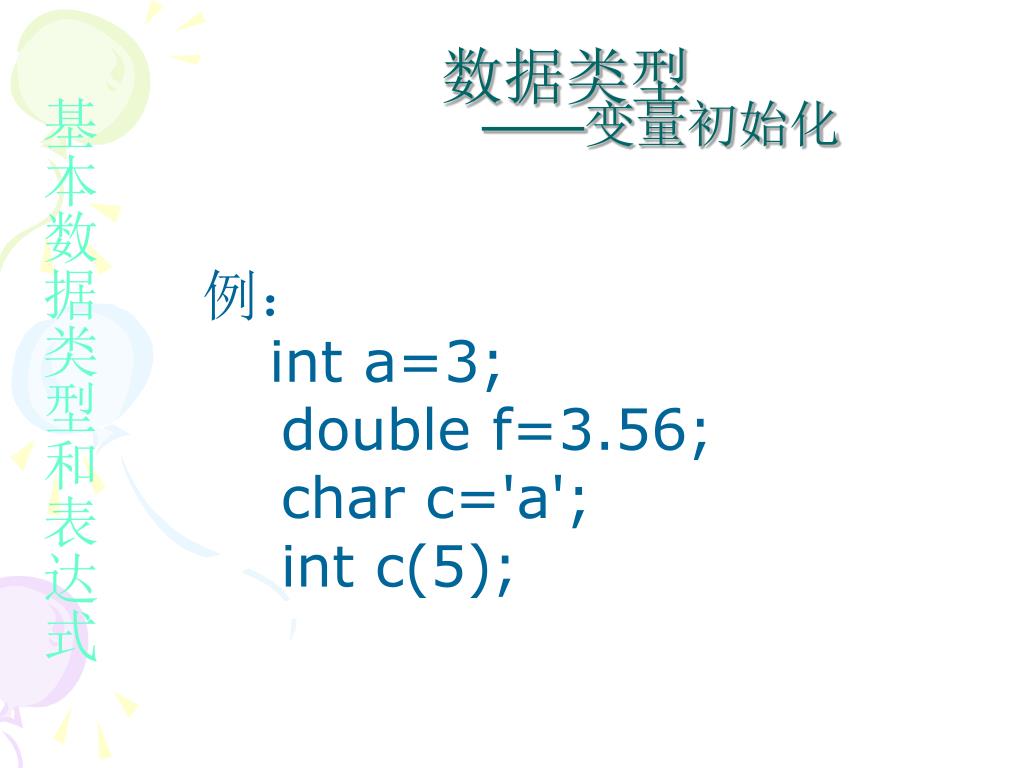 基本数据类型和表达式

数据类型
——变量初始化

例：
int a=3;
double f=3.56;
char c='a';
int c(5);